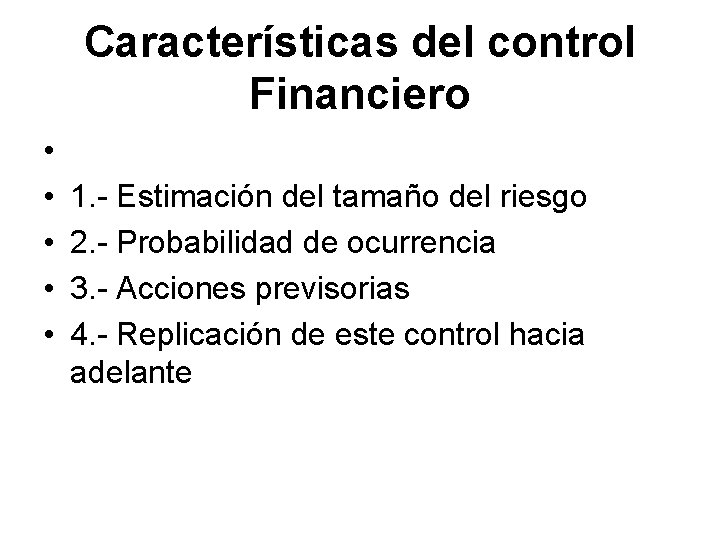 Características del control Financiero

•

• 1.- Estimación del tamaño del riesgo
• 2.- Probabilidad de ocurrencia
• 3.- Acciones previsorias
• 4.- Replicación de este control hacia adelante